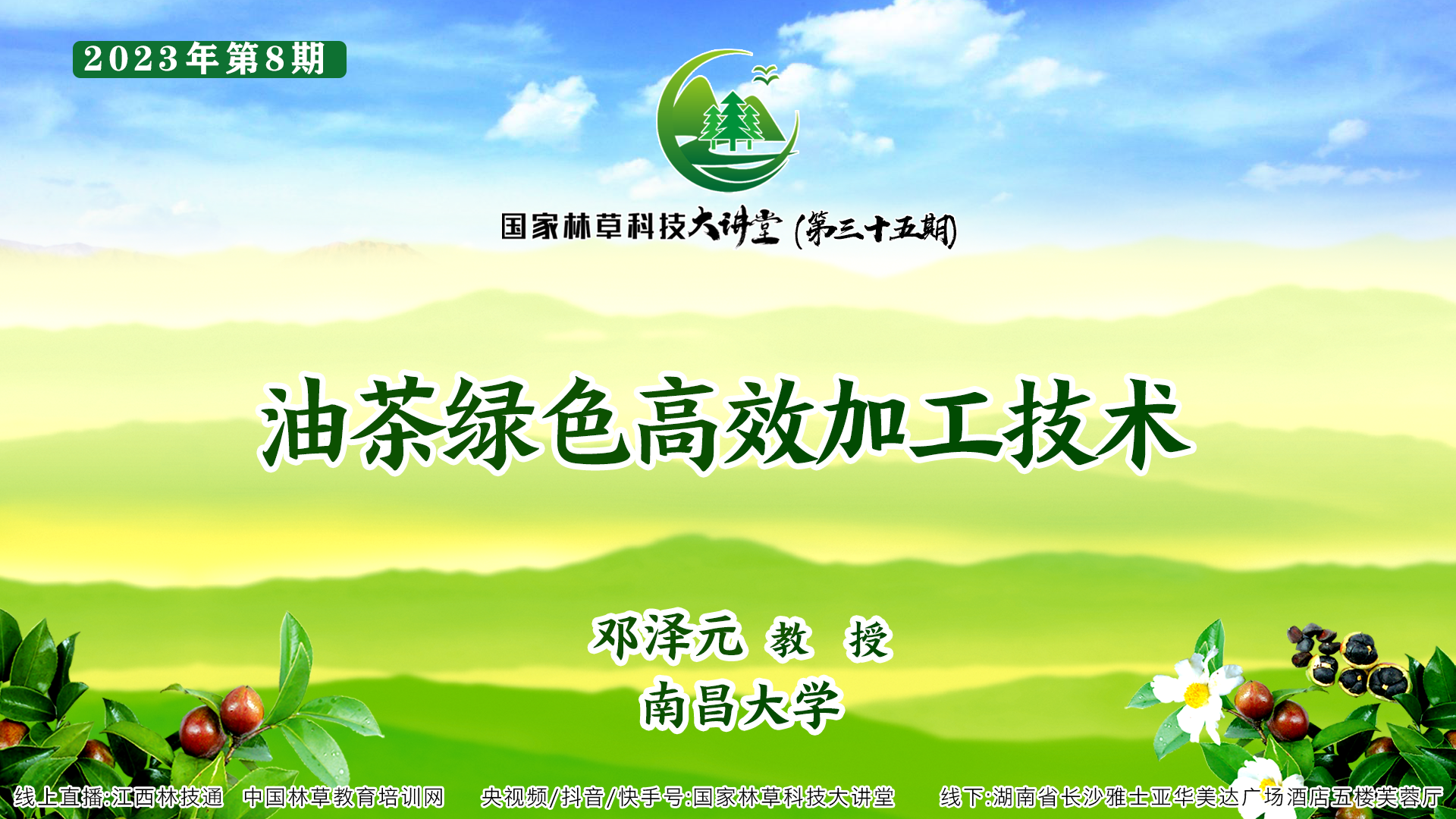 2023年第8期

国家林草科技大讲堂 (第三十五期)

油茶绿色高效加工技术

邓泽元 教 授
南昌大学

线上直播:江西林技通 中国林草教育培训网 央视频/抖音/快手号:国家林草科技大讲堂 线下:湖南省长沙雅士亚华美达广场酒店五楼芙蓉厅